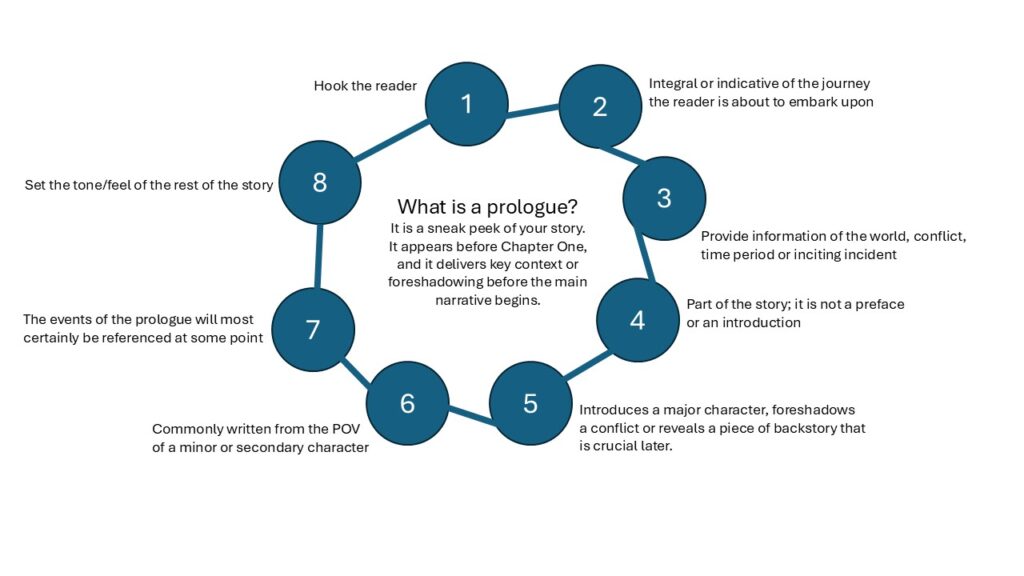 What is a prologue?
It is a sneak peek of your story. It appears before Chapter One, and it delivers key context or foreshadowing before the main narrative begins.

1
Hook the reader

2
Integral or indicative of the journey the reader is about to embark upon

3
Provide information of the world, conflict, time period or inciting incident

4
Part of the story; it is not a preface or an introduction

5
Introduces a major character, foreshadows a conflict or reveals a piece of backstory that is crucial later.

6
Commonly written from the POV of a minor or secondary character

7
The events of the prologue will most certainly be referenced at some point

8
Set the tone/feel of the rest of the story